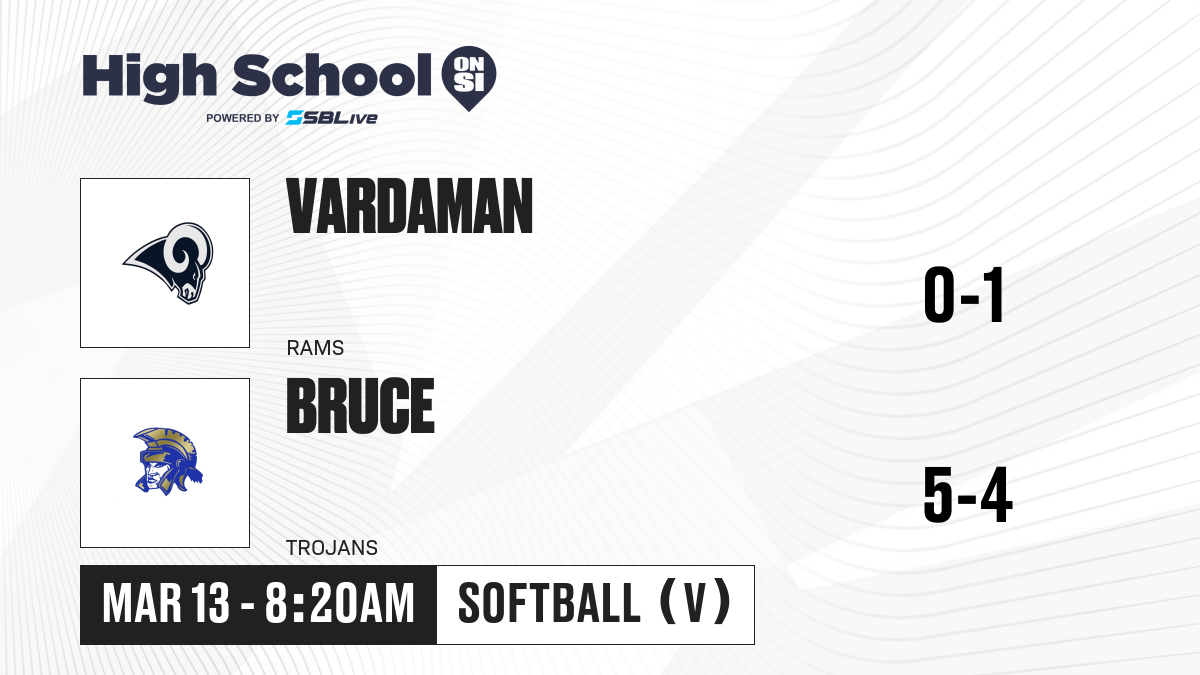 High School ON SI
POWERED BY SBLive

VARDAMAN
RAMS
0-1

BRUCE
TROJANS
5-4

MAR 13 - 8:20AM
SOFTBALL (V)